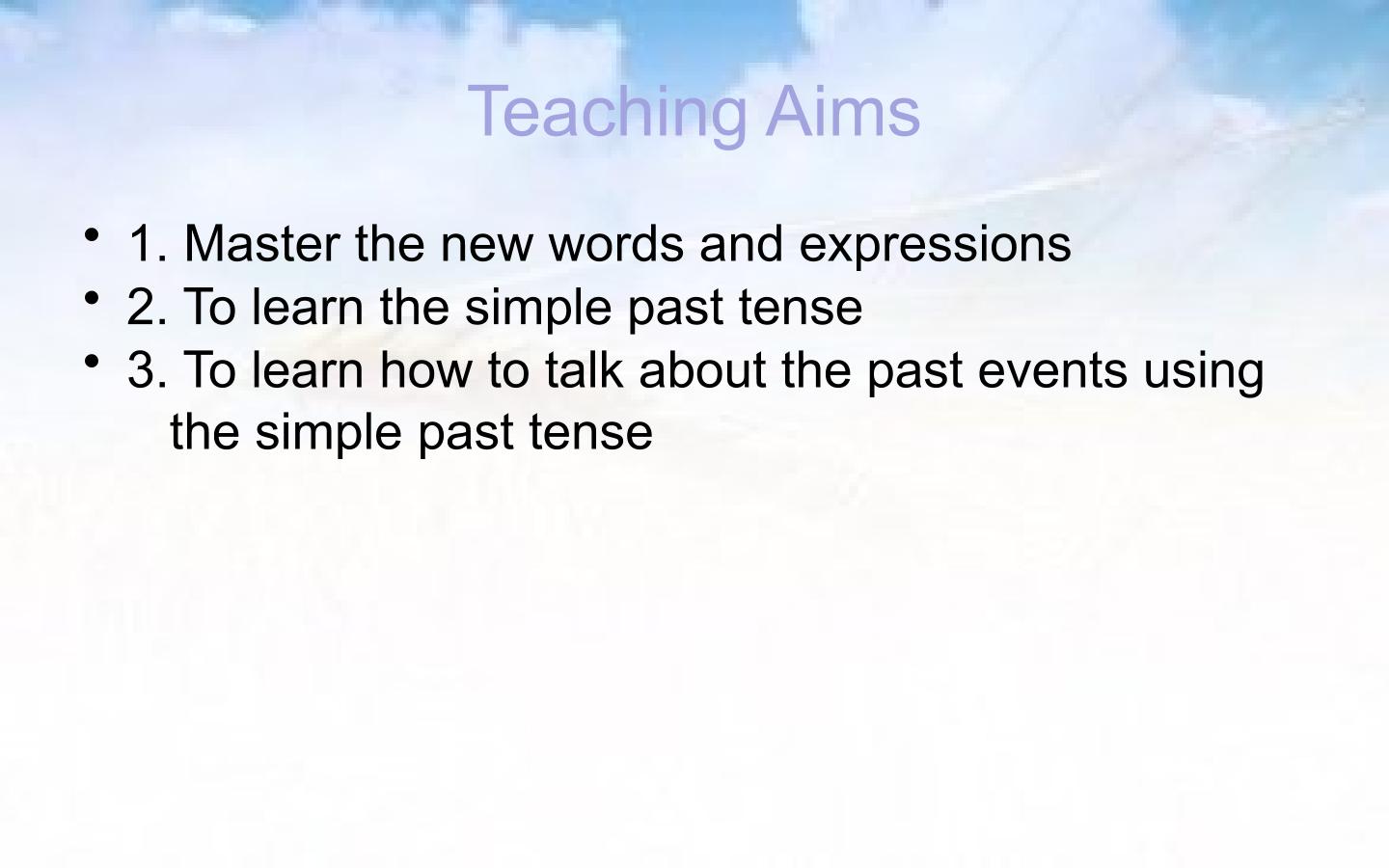 Teaching Aims

• 1. Master the new words and expressions
• 2. To learn the simple past tense
• 3. To learn how to talk about the past events using the simple past tense